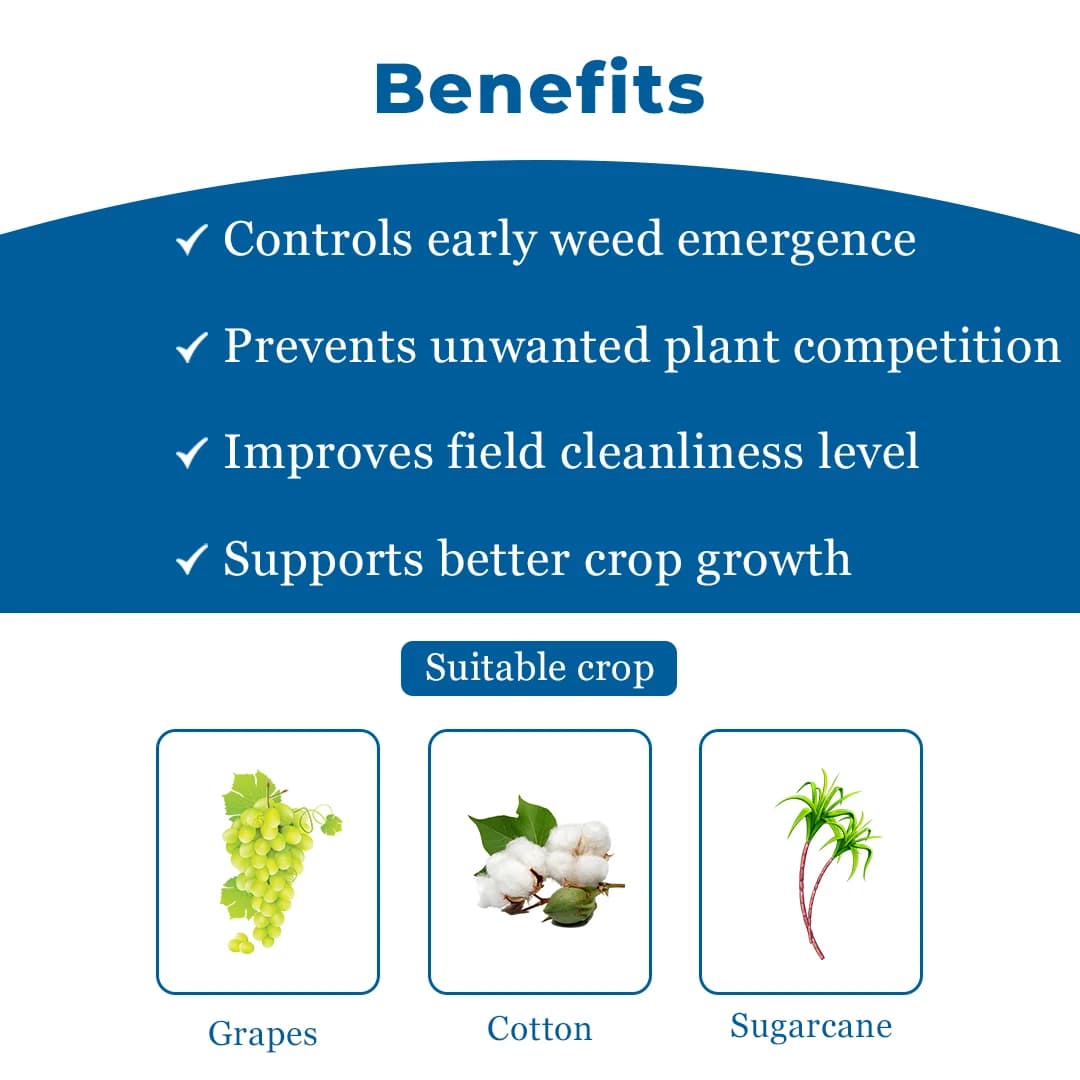 Benefits

✓ Controls early weed emergence

✓ Prevents unwanted plant competition

✓ Improves field cleanliness level

✓ Supports better crop growth

Suitable crop

Grapes

Cotton

Sugarcane